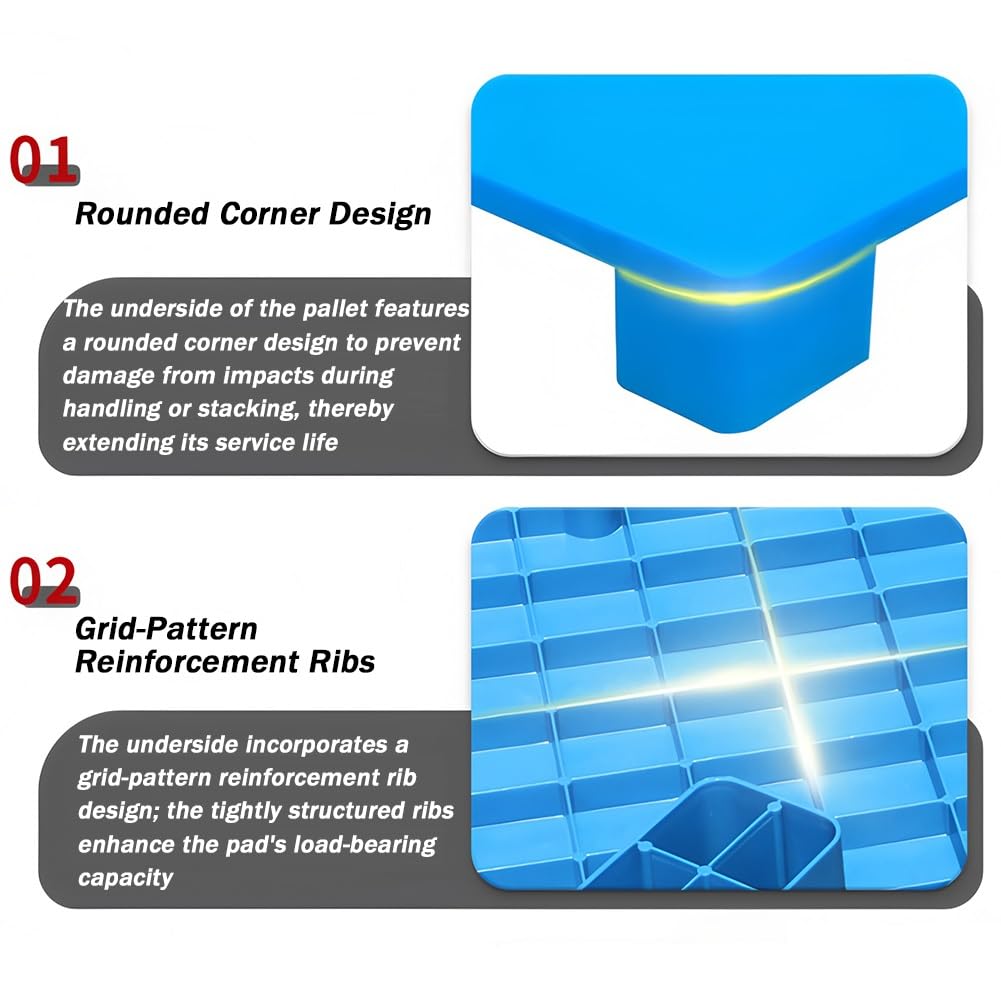 01

Rounded Corner Design

The underside of the pallet features a rounded corner design to prevent damage from impacts during handling or stacking, thereby extending its service life

02

Grid-Pattern Reinforcement Ribs

The underside incorporates a grid-pattern reinforcement rib design; the tightly structured ribs enhance the pad's load-bearing capacity